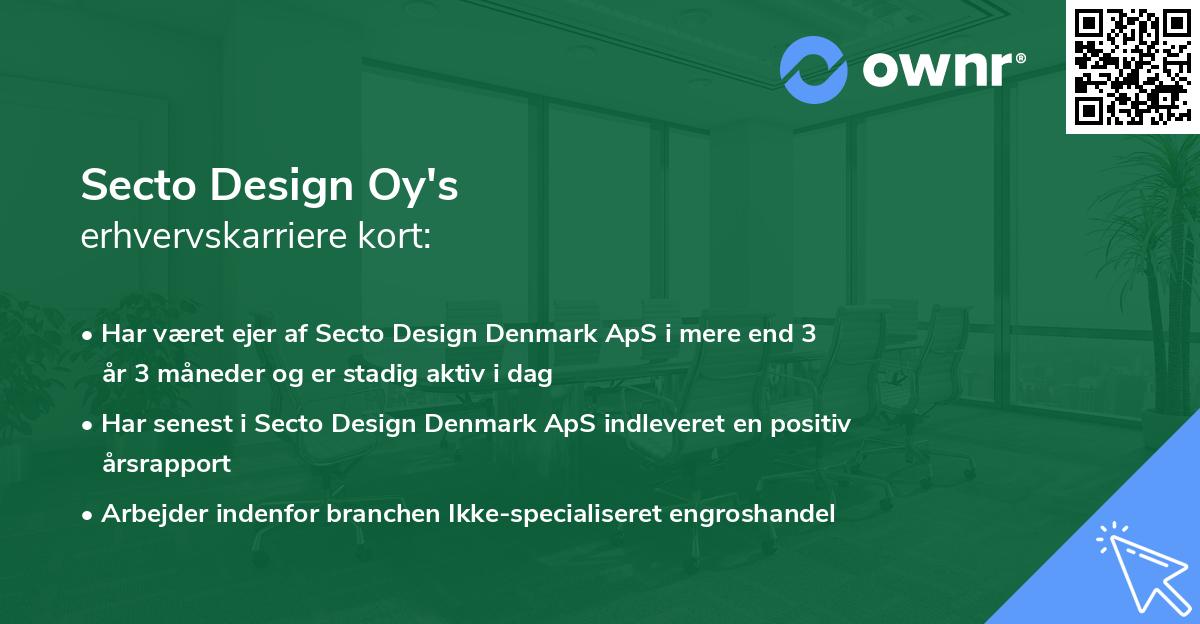 ownr®

Secto Design Oy's
erhvervskarriere kort:

• Har været ejer af Secto Design Denmark ApS i mere end 3 år 3 måneder og er stadig aktiv i dag

• Har senest i Secto Design Denmark ApS indleveret en positiv årsrapport

• Arbejder indenfor branchen Ikke-specialiseret engroshandel